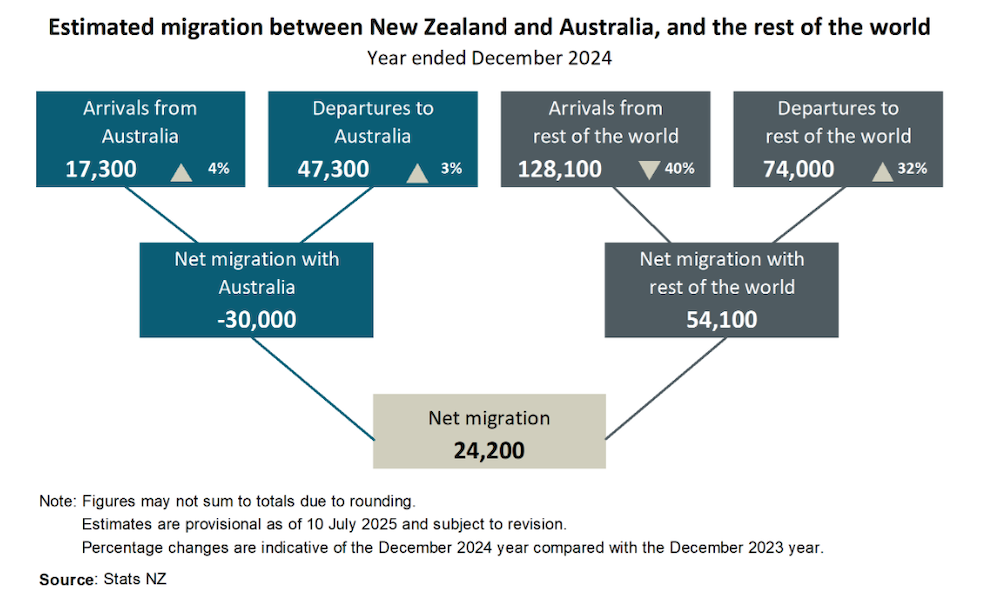 Estimated migration between New Zealand and Australia, and the rest of the world
Year ended December 2024

Arrivals from Australia
17,300 ▲ 4%

Departures to Australia
47,300 ▲ 3%

Arrivals from rest of the world
128,100 ▼ 40%

Departures to rest of the world
74,000 ▲ 32%

Net migration with Australia
-30,000

Net migration with rest of the world
54,100

Net migration
24,200

Note: Figures may not sum to totals due to rounding.
Estimates are provisional as of 10 July 2025 and subject to revision.
Percentage changes are indicative of the December 2024 year compared with the December 2023 year.

Source: Stats NZ